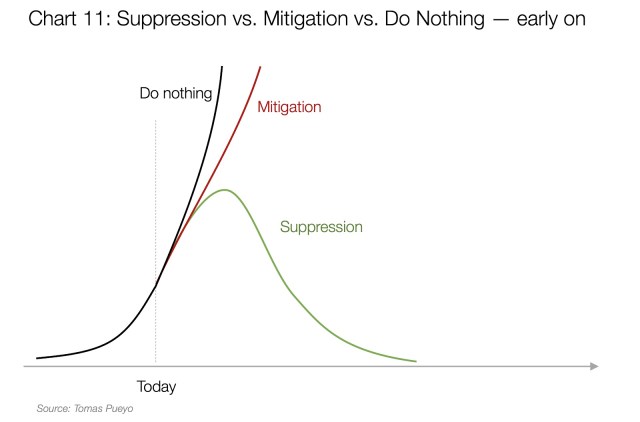 Chart 11: Suppression vs. Mitigation vs. Do Nothing — early on

Do nothing

Mitigation

Suppression

Today

Source: Tomas Pueyo